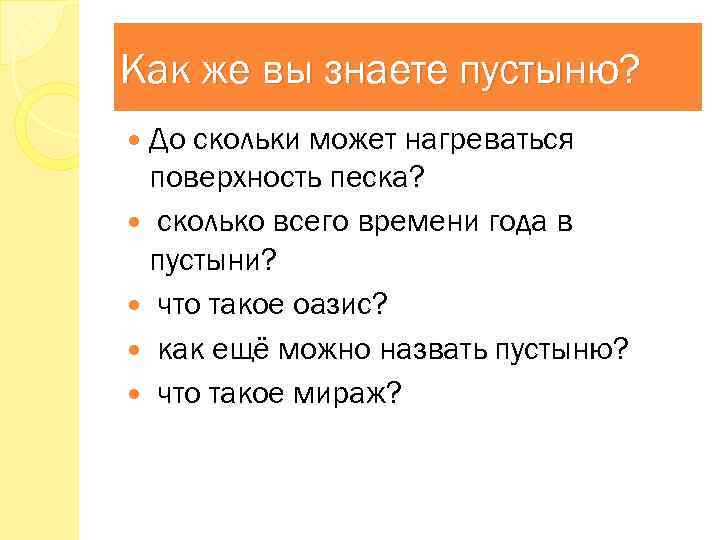 Как же вы знаете пустыню?

- До скольки может нагреваться поверхность песка?
- сколько всего времени года в пустыни?
- что такое оазис?
- как ещё можно назвать пустыню?
- что такое мираж?